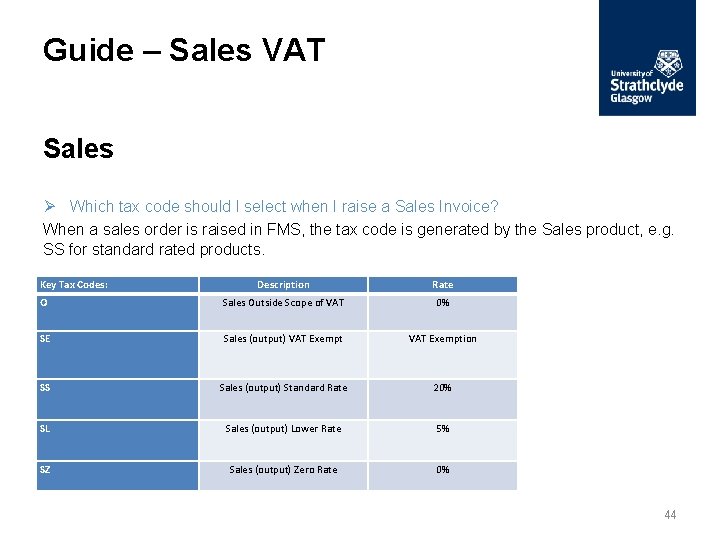 Guide – Sales VAT

University of Strathclyde Glasgow

Sales

➢ Which tax code should I select when I raise a Sales Invoice?

When a sales order is raised in FMS, the tax code is generated by the Sales product, e.g. SS for standard rated products.

| Key Tax Codes: | Description | Rate |
|---|---|---|
| O | Sales Outside Scope of VAT | 0% |
| SE | Sales (output) VAT Exempt | VAT Exemption |
| SS | Sales (output) Standard Rate | 20% |
| SL | Sales (output) Lower Rate | 5% |
| SZ | Sales (output) Zero Rate | 0% |

44